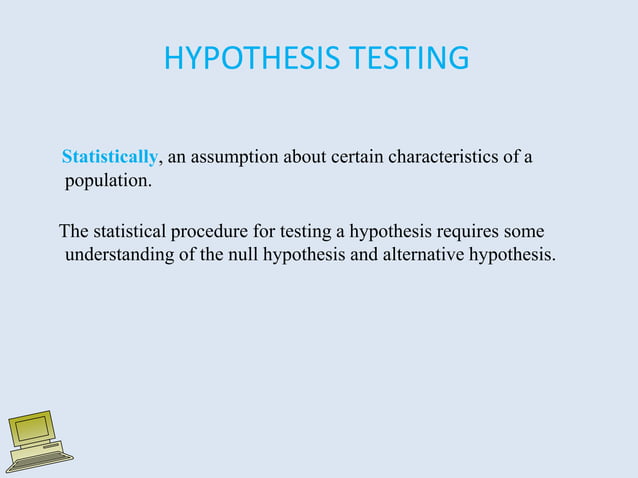 HYPOTHESIS TESTING

Statistically, an assumption about certain characteristics of a population.

The statistical procedure for testing a hypothesis requires some understanding of the null hypothesis and alternative hypothesis.